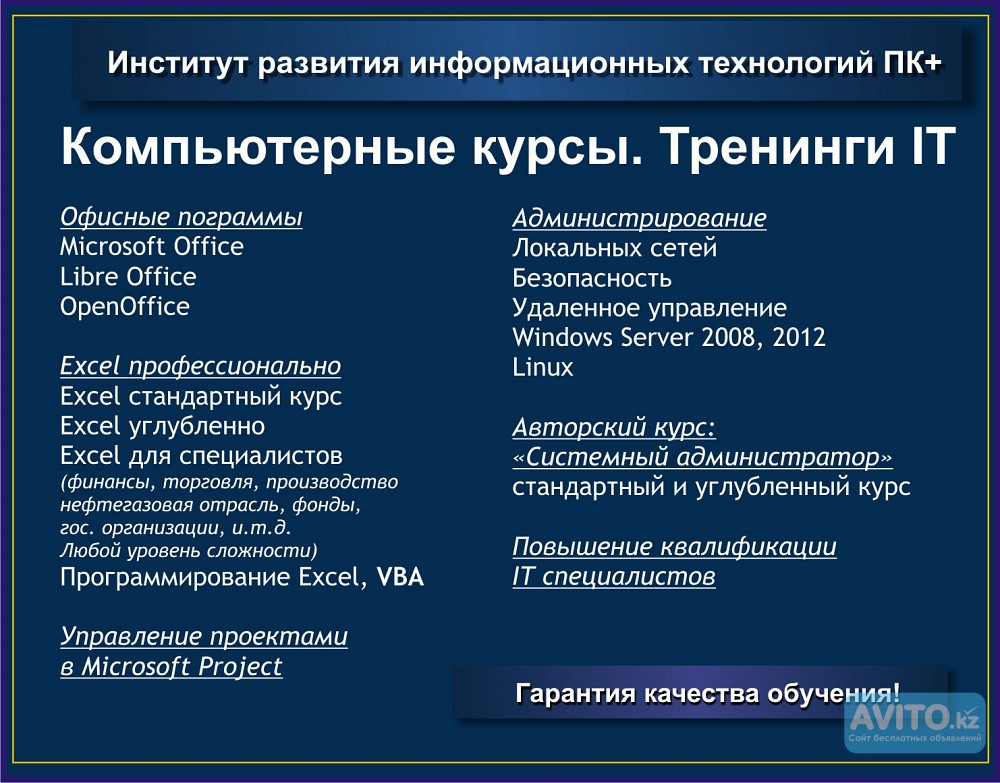 Институт развития информационных технологий ПК+

Компьютерные курсы. Тренинги IT

Офисные пограммы
Microsoft Office
Libre Office
OpenOffice

Excel профессионально
Excel стандартный курс
Excel углубленно
Excel для специалистов
(финансы, торговля, производство нефтегазовая отрасль, фонды, гос. организации, и.т.д. Любой уровень сложности)
Программирование Excel, VBA

Управление проектами в Microsoft Project

Администрирование
Локальных сетей
Безопасность
Удаленное управление
Windows Server 2008, 2012
Linux

Авторский курс:
«Системный администратор»
стандартный и углубленный курс

Повышение квалификации IT специалистов

Гарантия качества обучения!

AVITO.kz
Сайт бесплатных объявлений